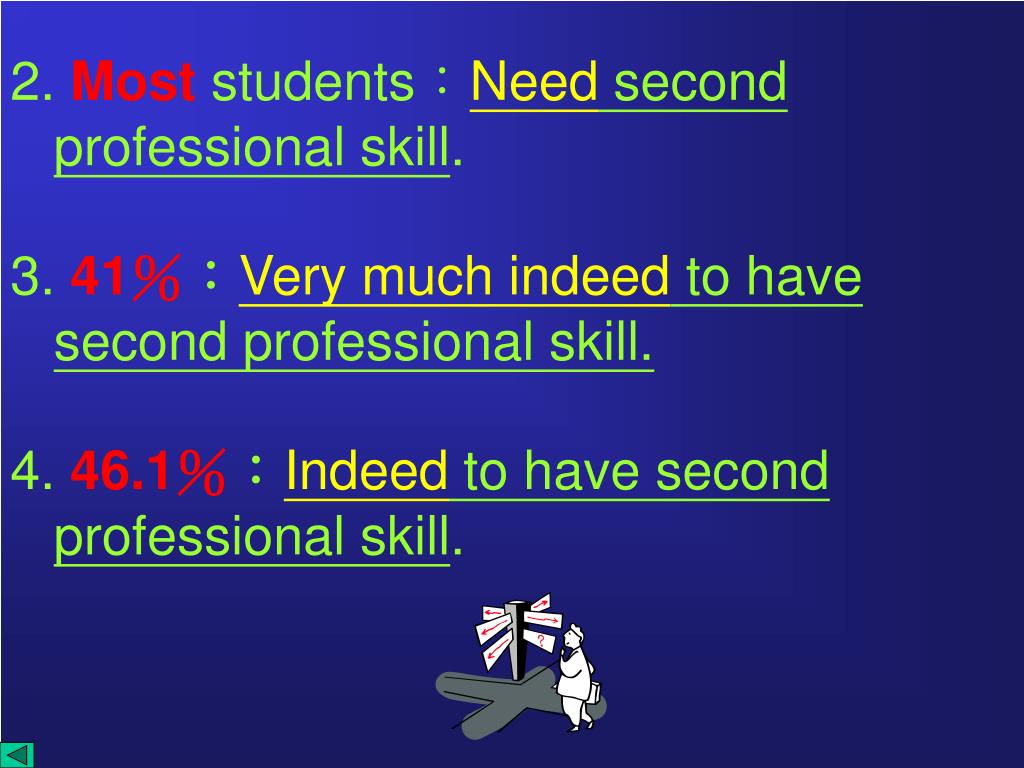 2. Most students：Need second professional skill.

3. 41％：Very much indeed to have second professional skill.

4. 46.1％：Indeed to have second professional skill.

?